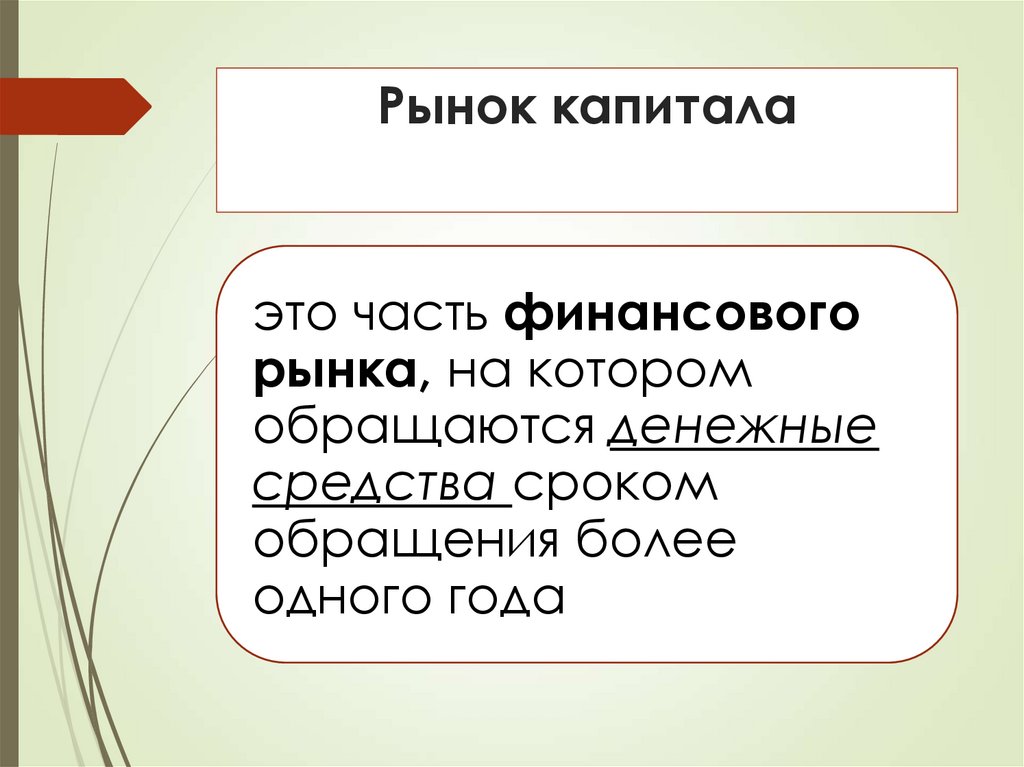 Рынок капитала

это часть финансового рынка, на котором обращаются денежные средства сроком обращения более одного года